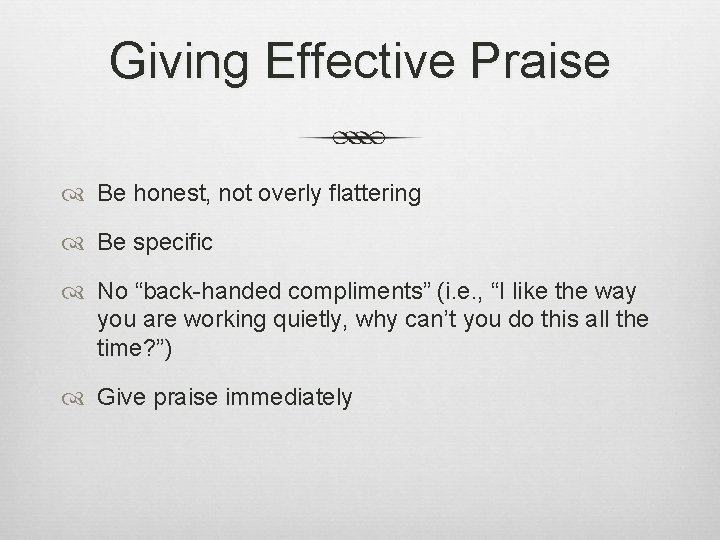 Giving Effective Praise

Be honest, not overly flattering

Be specific

No “back-handed compliments” (i.e., “I like the way you are working quietly, why can’t you do this all the time?”)

Give praise immediately